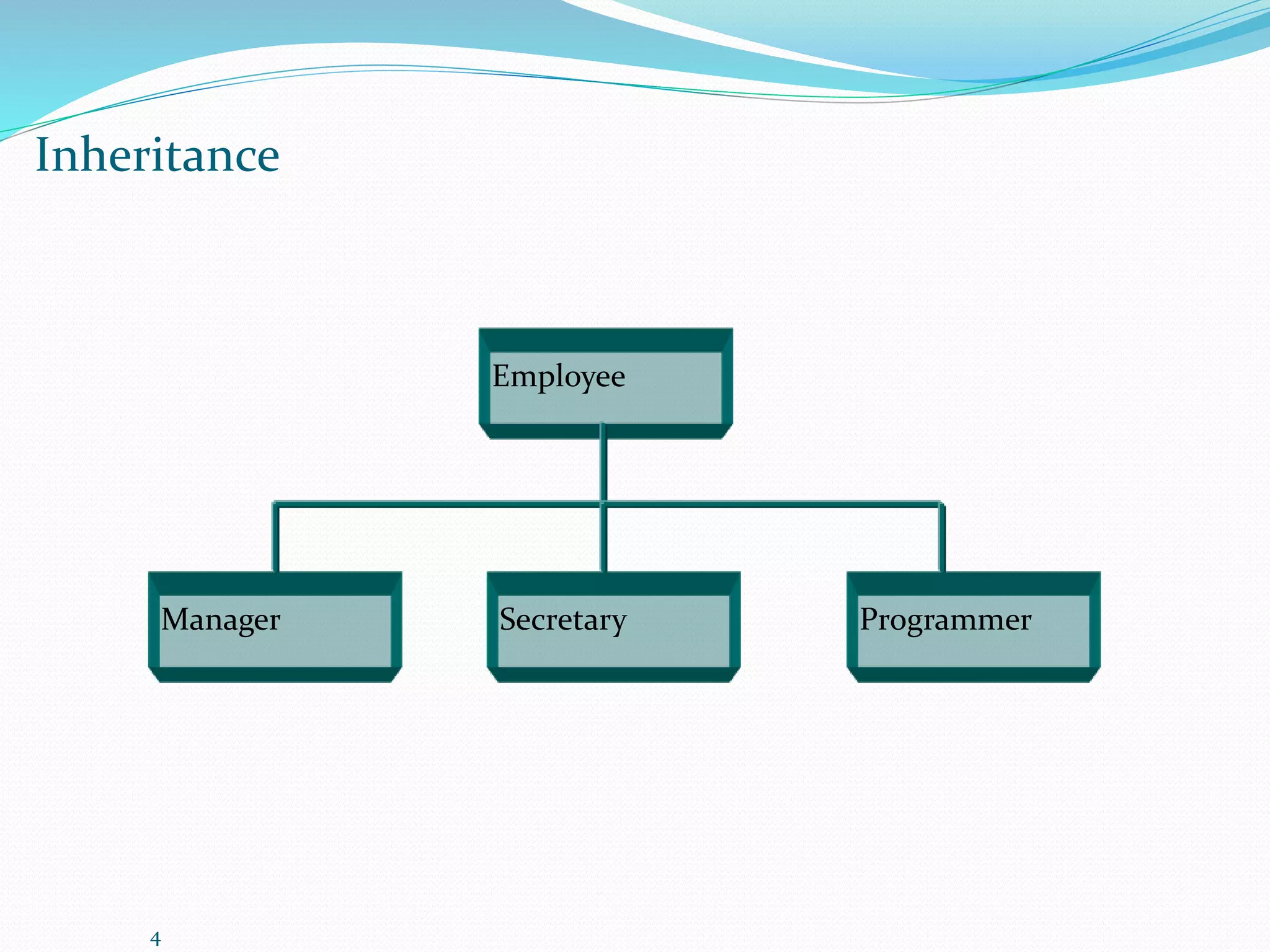 Inheritance

Employee

Manager

Secretary

Programmer

4